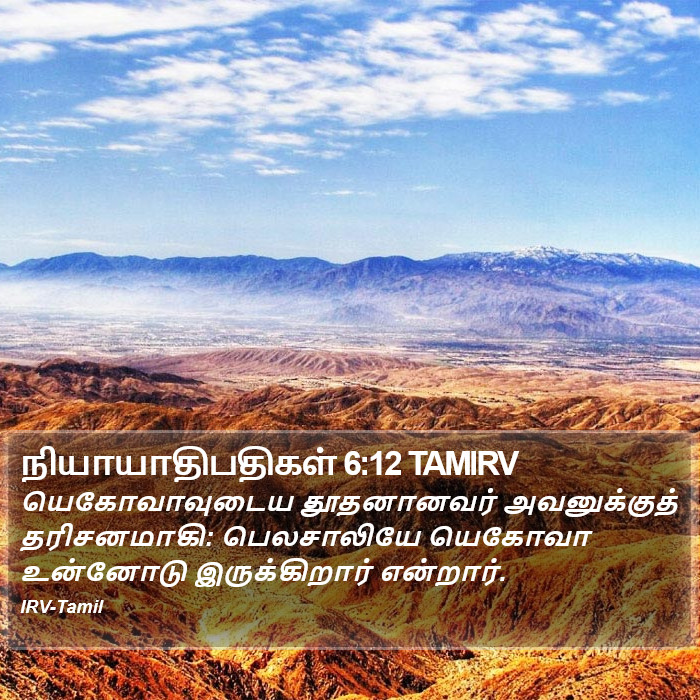 நியாயாதிபதிகள் 6:12 TAMIRV
யெகோவாவுடைய தூதனானவர் அவனுக்குத் தரிசனமாகி: பெலசாலியே யெகோவா உன்னோடு இருக்கிறார் என்றார்.
IRV-Tamil